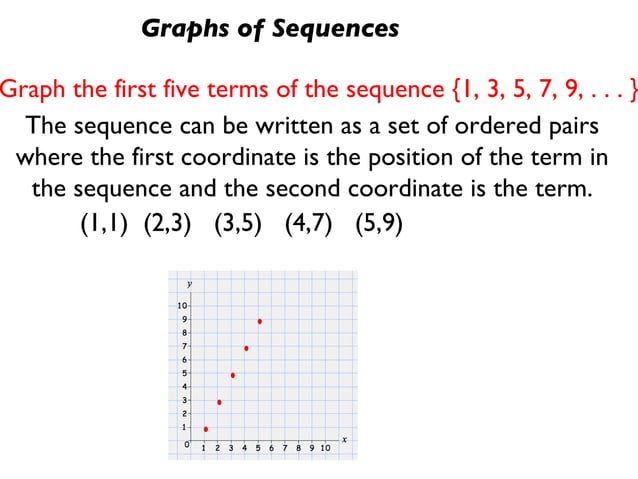 Graphs of Sequences

Graph the first five terms of the sequence {1, 3, 5, 7, 9, . . . }

The sequence can be written as a set of ordered pairs where the first coordinate is the position of the term in the sequence and the second coordinate is the term.

(1,1) (2,3) (3,5) (4,7) (5,9)

y
10
9
8
7
6
5
4
3
2
1
0
1 2 3 4 5 6 7 8 9 10
x